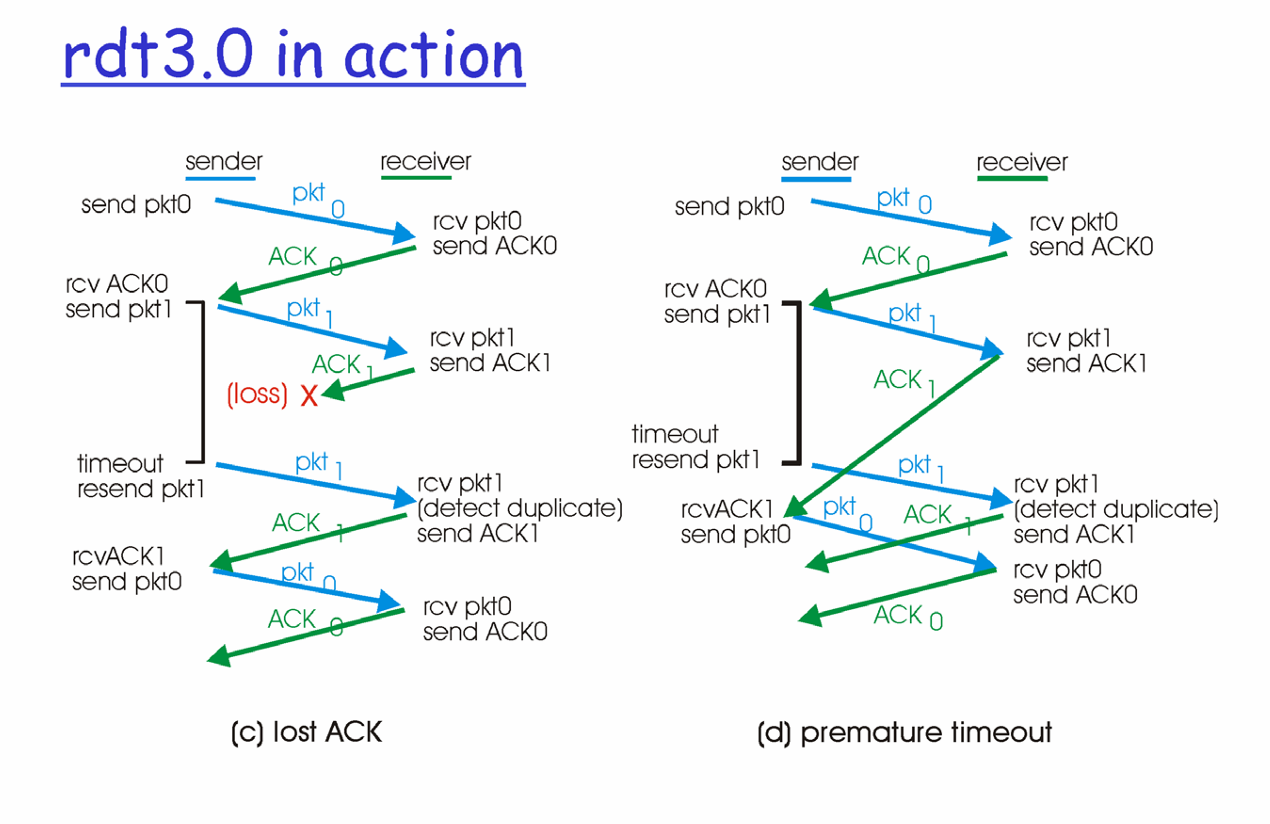 rdt3.0 in action

sender receiver

send pkt0
pkt 0
rcv pkt0
send ACK0
ACK 0
rcv ACK0
send pkt1
pkt 1
rcv pkt1
send ACK1
ACK 1
(loss) X
timeout
resend pkt1
pkt 1
rcv pkt1
(detect duplicate)
send ACK1
ACK 1
rcvACK1
send pkt0
pkt 0
rcv pkt0
send ACK0
ACK 0

(c) lost ACK

sender receiver

send pkt0
pkt 0
rcv pkt0
send ACK0
ACK 0
rcv ACK0
send pkt1
pkt 1
rcv pkt1
send ACK1
ACK 1
timeout
resend pkt1
pkt 1
rcv pkt1
(detect duplicate)
send ACK1
rcvACK1
send pkt0
pkt 0
ACK 1
rcv pkt0
send ACK0
ACK 0

(d) premature timeout